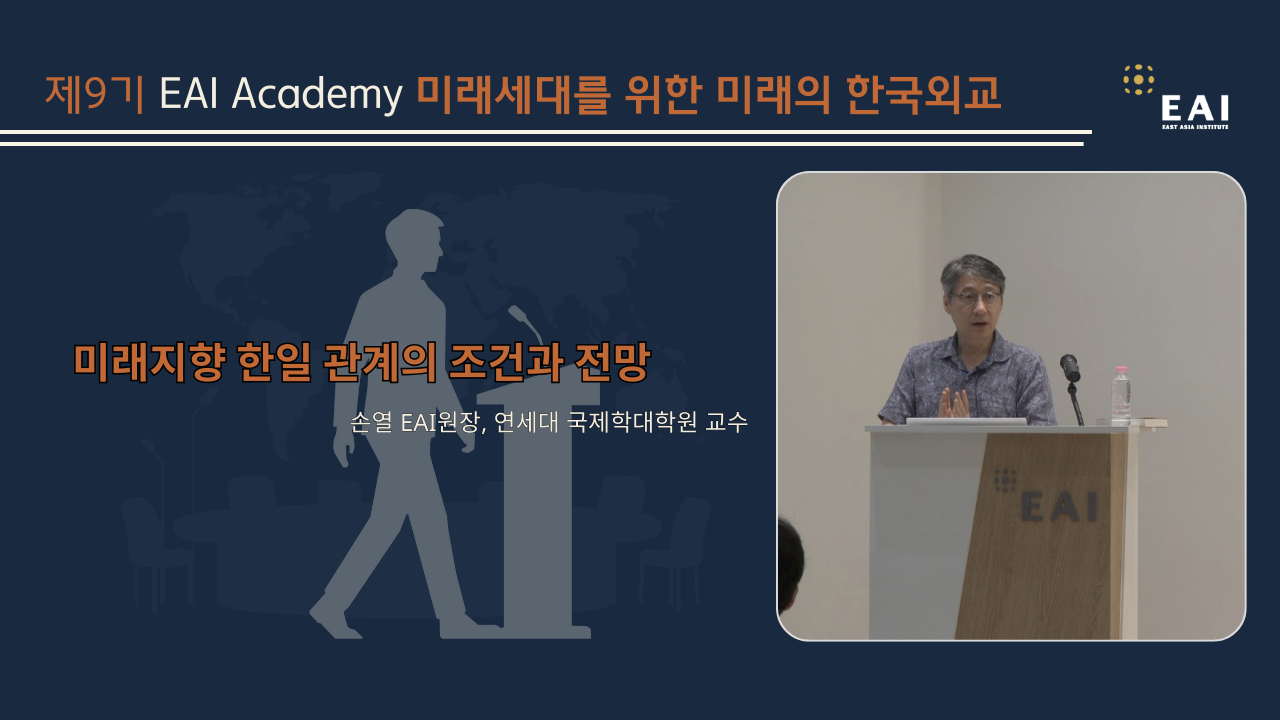 제9기 EAI Academy 미래세대를 위한 미래의 한국외교

EAI
EAST ASIA INSTITUTE

미래지향 한일 관계의 조건과 전망

손열 EAI원장, 연세대 국제학대학원 교수

EAI